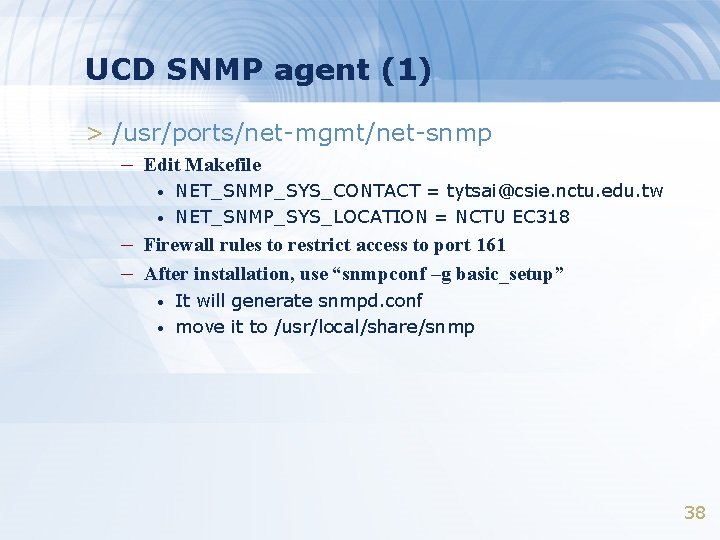 UCD SNMP agent (1)

> /usr/ports/net-mgmt/net-snmp

– Edit Makefile

• NET_SNMP_SYS_CONTACT = tytsai@csie.nctu.edu.tw

• NET_SNMP_SYS_LOCATION = NCTU EC318

– Firewall rules to restrict access to port 161

– After installation, use “snmpconf –g basic_setup”

• It will generate snmpd.conf

• move it to /usr/local/share/snmp

38